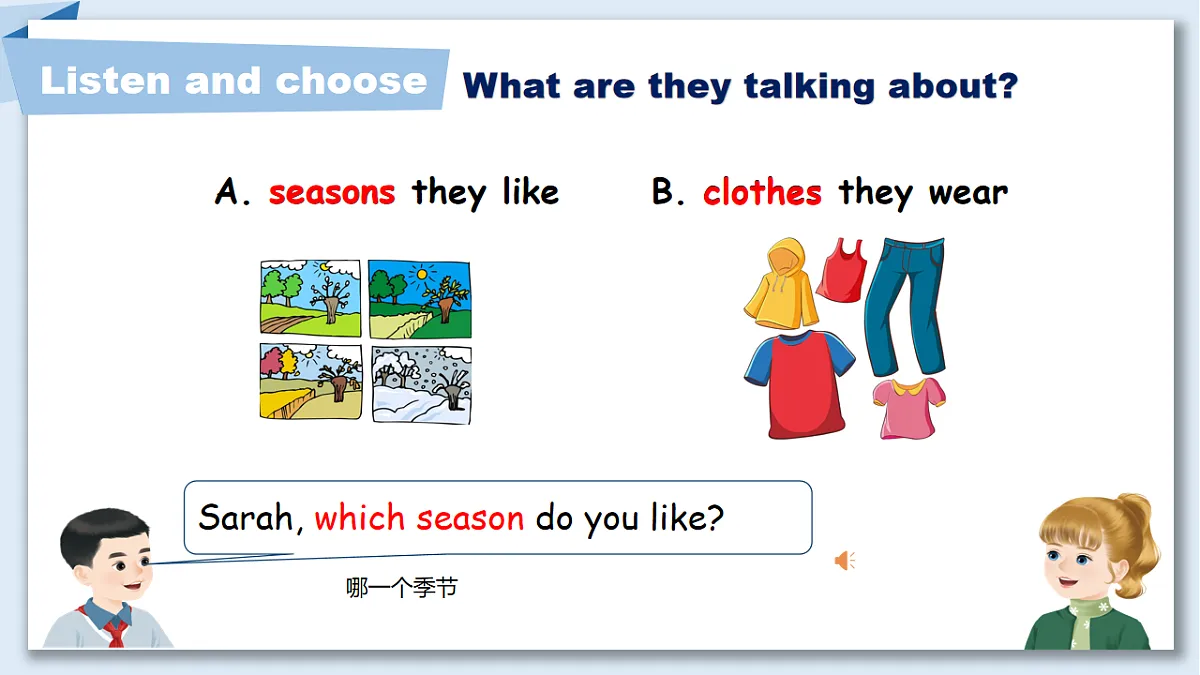 Listen and choose

What are they talking about?

A. seasons they like

B. clothes they wear

Sarah, which season do you like?

哪一个季节